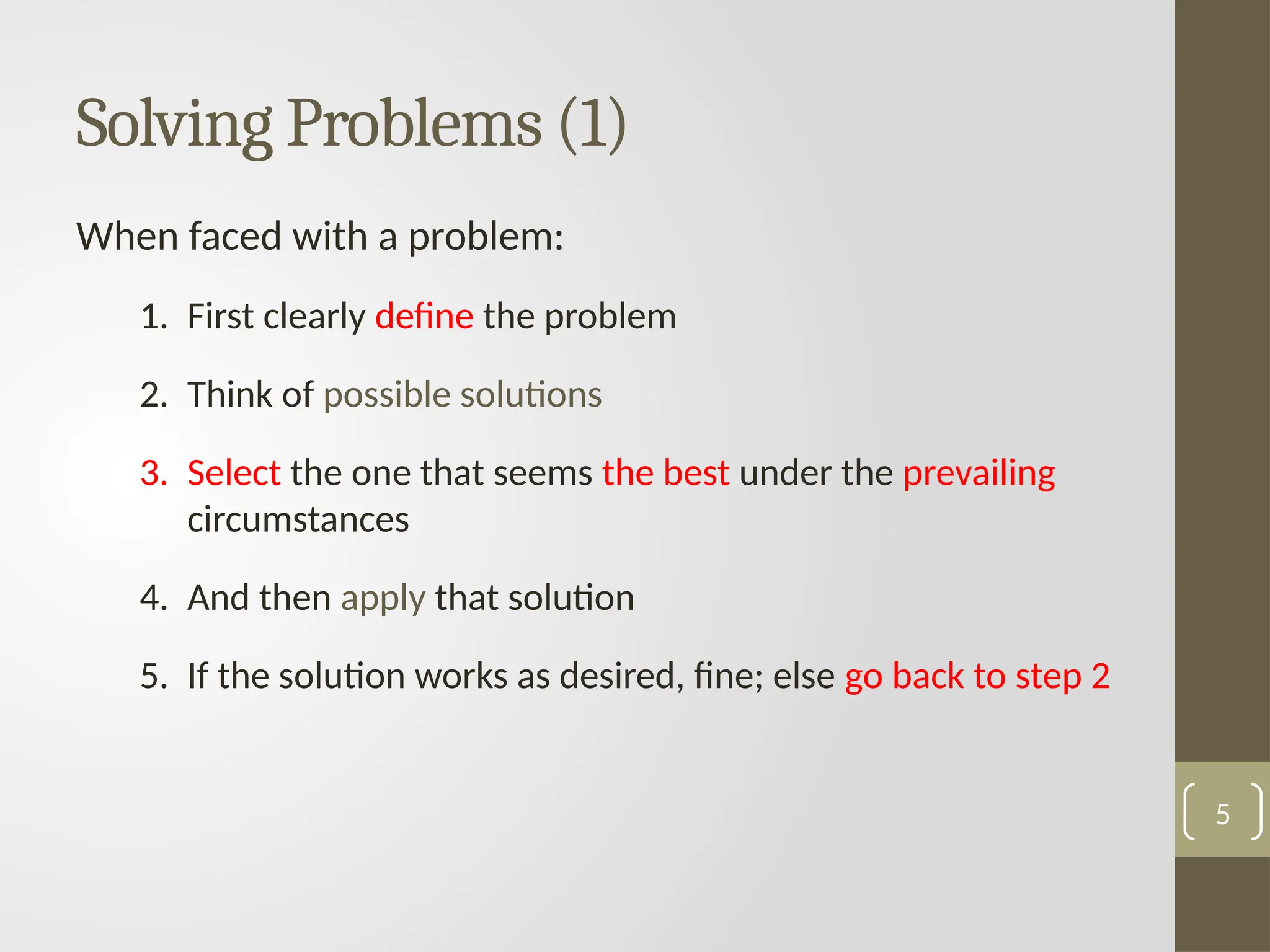 Solving Problems (1)

When faced with a problem:

1. First clearly define the problem

2. Think of possible solutions

3. Select the one that seems the best under the prevailing circumstances

4. And then apply that solution

5. If the solution works as desired, fine; else go back to step 2

5